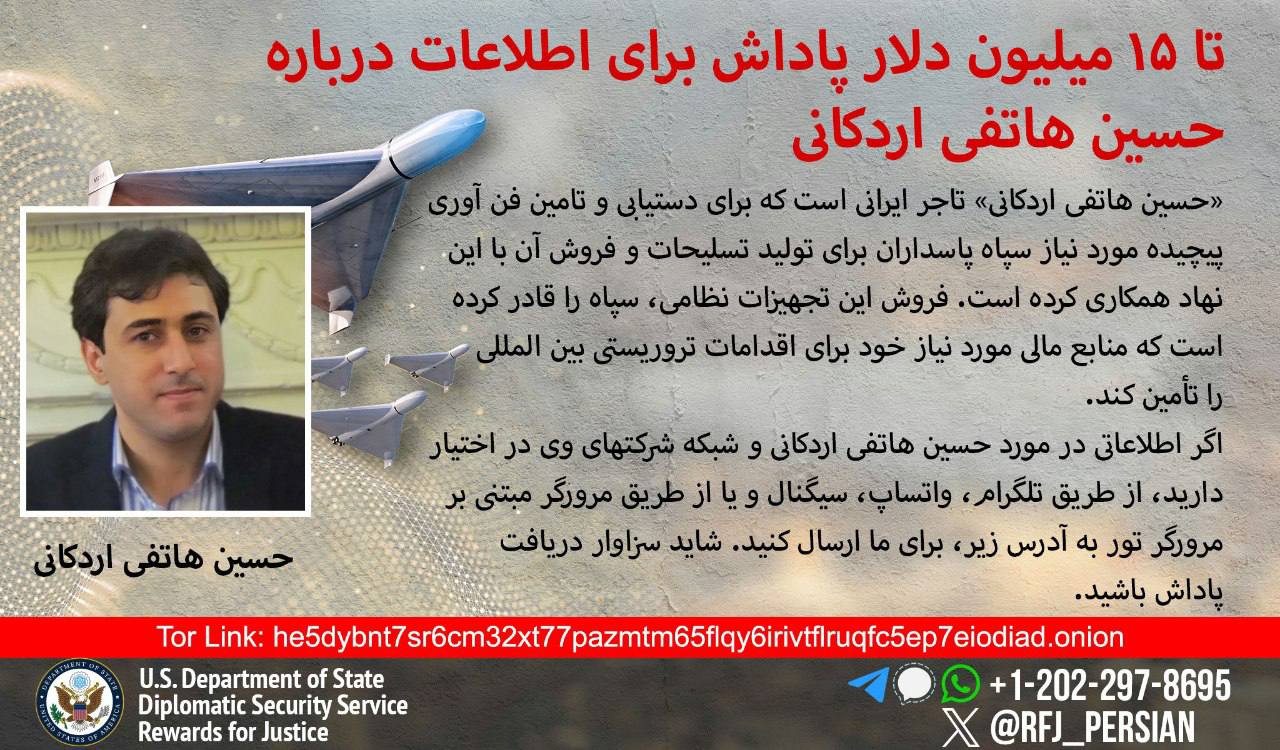 تا ۱۵ میلیون دلار پاداش برای اطلاعات درباره حسین هاتفی اردکانی

«حسین هاتفی اردکانی» تاجر ایرانی است که برای دستیابی و تامین فن آوری پیچیده مورد نیاز سپاه پاسداران برای تولید تسلیحات و فروش آن با این نهاد همکاری کرده است. فروش این تجهیزات نظامی، سپاه را قادر کرده است که منابع مالی مورد نیاز خود برای اقدامات تروریستی بین المللی را تأمین کند.

اگر اطلاعاتی در مورد حسین هاتفی اردکانی و شبکه شرکتهای وی در اختیار دارید، از طریق تلگرام، واتساپ، سیگنال و یا از طریق مرورگر مبتنی بر مرورگر تور به آدرس زیر، برای ما ارسال کنید. شاید سزاوار دریافت پاداش باشید.

حسین هاتفی اردکانی

Tor Link: he5dybnt7sr6cm32xt77pazmtm65flqy6irivtflruqfc5ep7eiodiad.onion

DEPARTMENT OF STATE UNITED STATES OF AMERICA
U.S. Department of State
Diplomatic Security Service
Rewards for Justice

+1-202-297-8695
@RFJ_PERSIAN